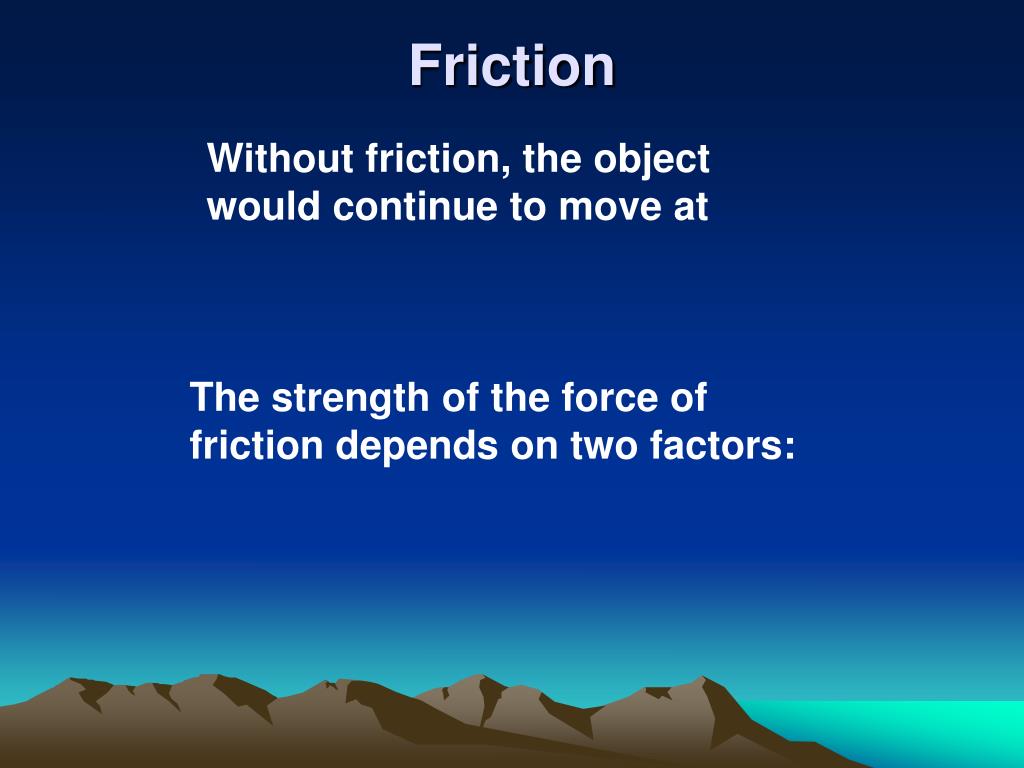 Friction

Without friction, the object would continue to move at

The strength of the force of friction depends on two factors: